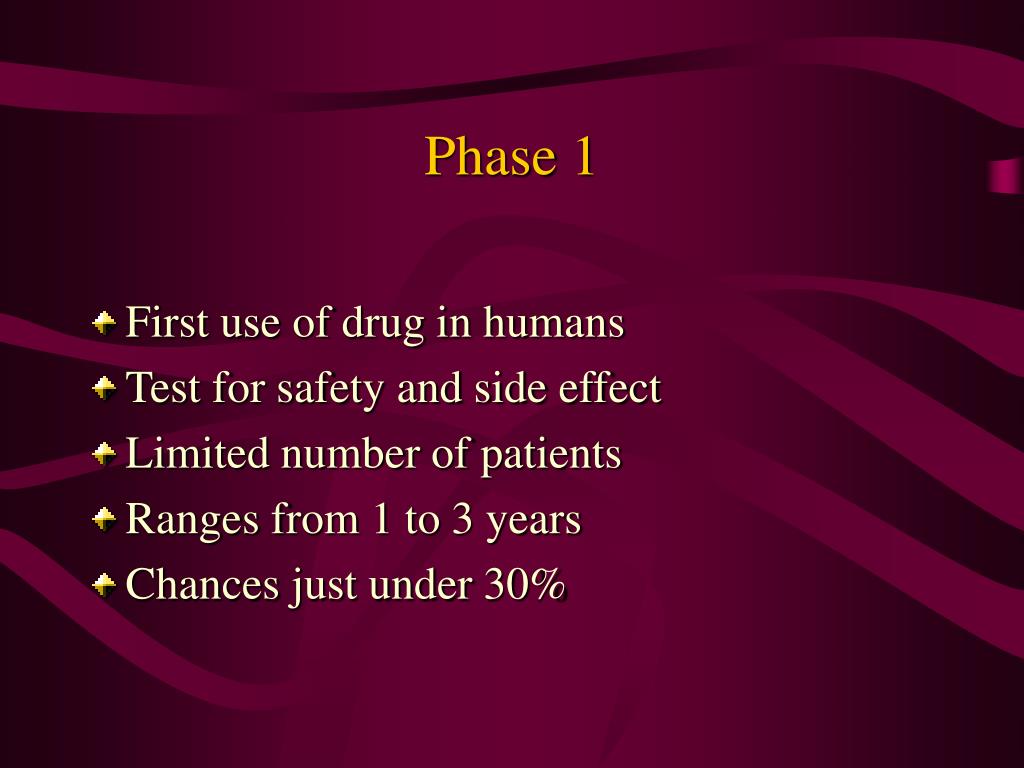 Phase 1

First use of drug in humans
Test for safety and side effect
Limited number of patients
Ranges from 1 to 3 years
Chances just under 30%